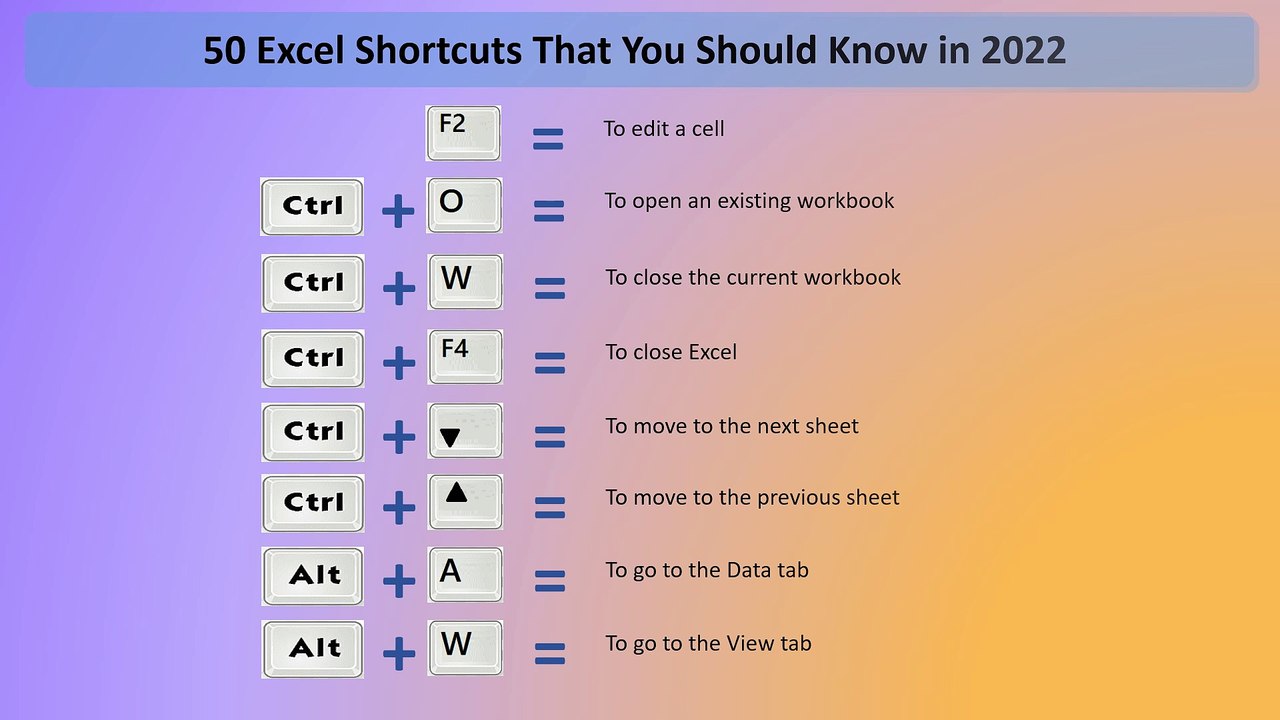 50 Excel Shortcuts That You Should Know in 2022

F2 = To edit a cell

Ctrl + O = To open an existing workbook

Ctrl + W = To close the current workbook

Ctrl + F4 = To close Excel

Ctrl + ▼ = To move to the next sheet

Ctrl + ▲ = To move to the previous sheet

Alt + A = To go to the Data tab

Alt + W = To go to the View tab